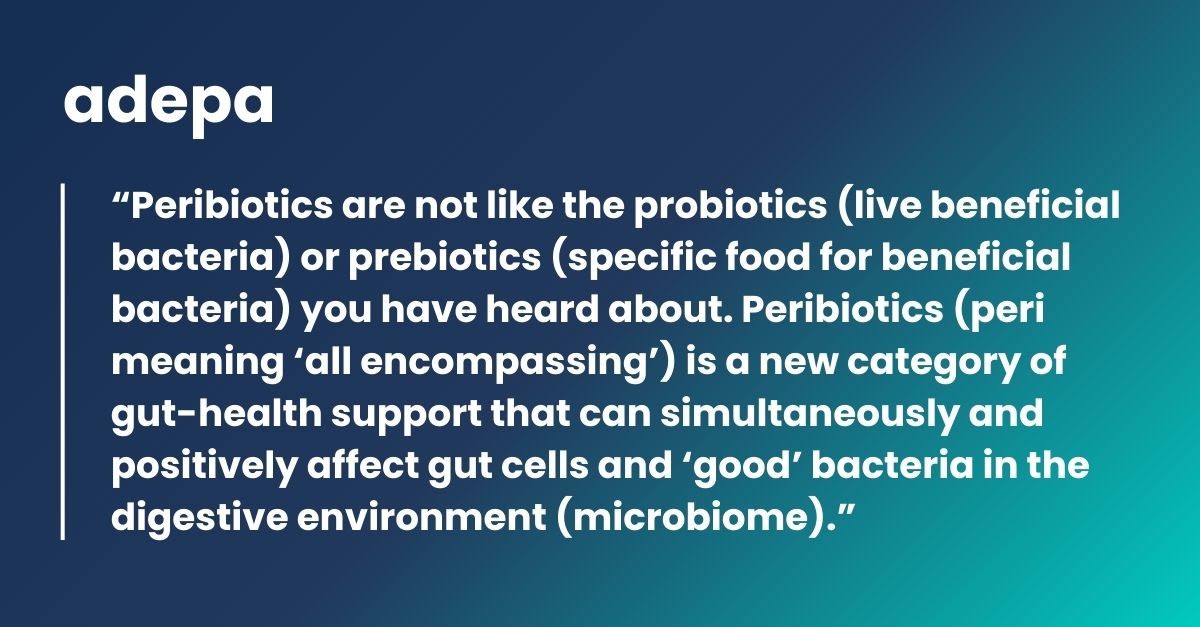 adepa

“Peribiotics are not like the probiotics (live beneficial bacteria) or prebiotics (specific food for beneficial bacteria) you have heard about. Peribiotics (peri meaning ‘all encompassing’) is a new category of gut-health support that can simultaneously and positively affect gut cells and ‘good’ bacteria in the digestive environment (microbiome).”